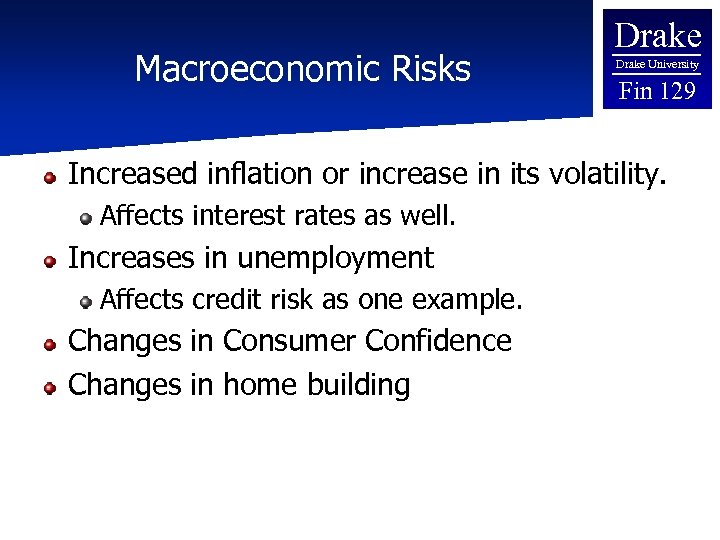 Macroeconomic Risks

Drake
Drake University
Fin 129

Increased inflation or increase in its volatility.

Affects interest rates as well.

Increases in unemployment

Affects credit risk as one example.

Changes in Consumer Confidence

Changes in home building